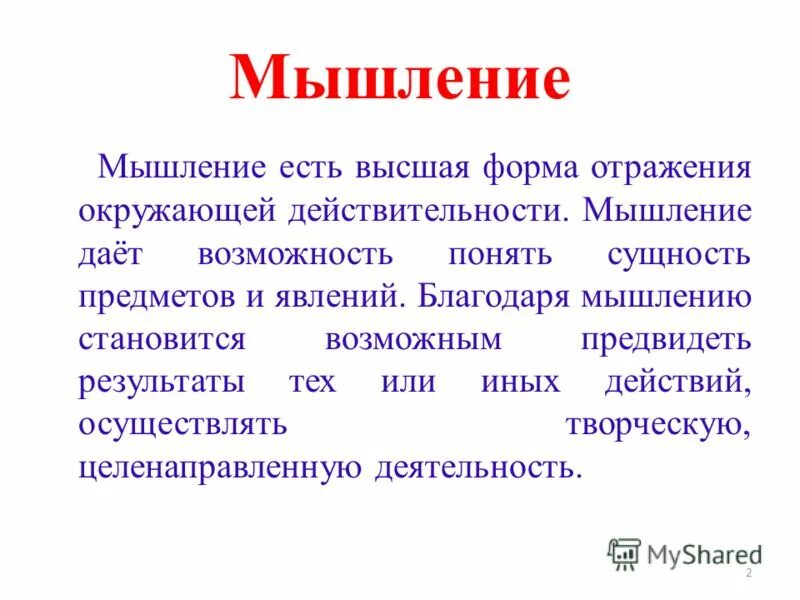 Мышление

Мышление есть высшая форма отражения окружающей действительности. Мышление даёт возможность понять сущность предметов и явлений. Благодаря мышлению становится возможным предвидеть результаты тех или иных действий, осуществлять творческую, целенаправленную деятельность.

MyShared

2